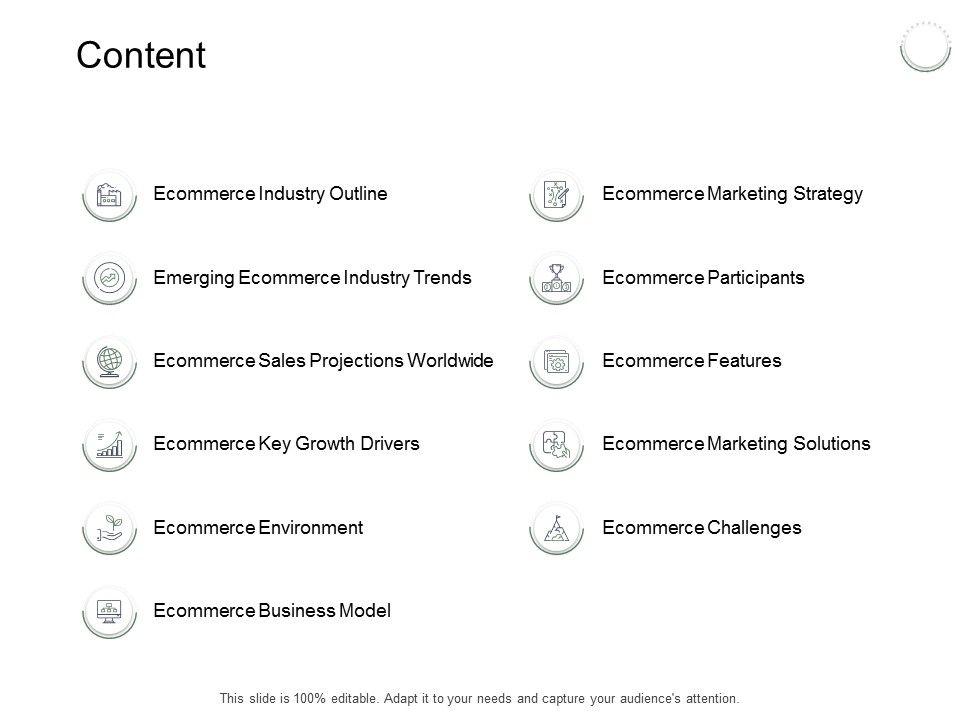 Content

Ecommerce Industry Outline

Emerging Ecommerce Industry Trends

Ecommerce Sales Projections Worldwide

Ecommerce Key Growth Drivers

Ecommerce Environment

Ecommerce Business Model

Ecommerce Marketing Strategy

Ecommerce Participants

Ecommerce Features

Ecommerce Marketing Solutions

Ecommerce Challenges

This slide is 100% editable. Adapt it to your needs and capture your audience's attention.